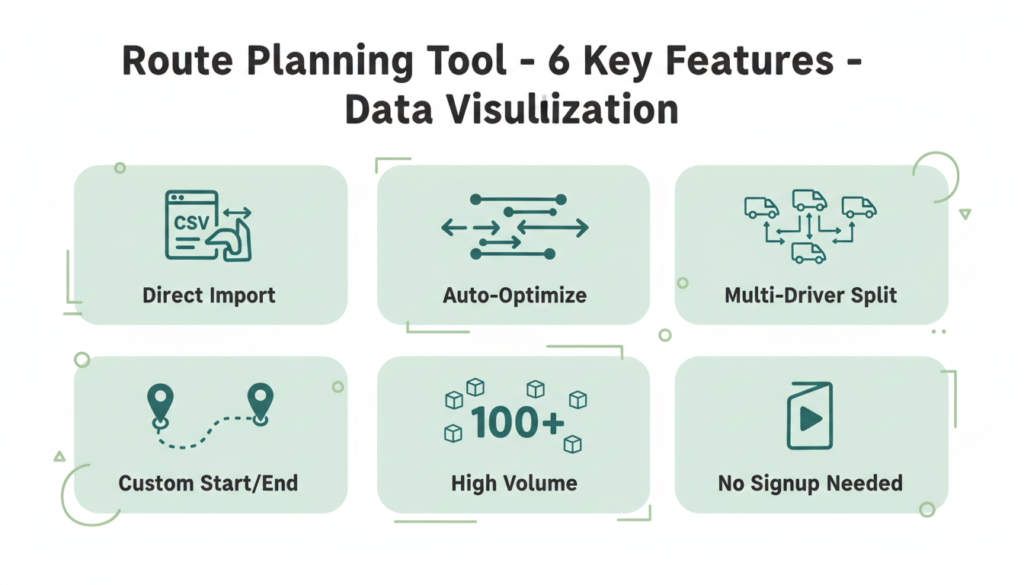 Route Planning Tool - 6 Key Features - Data Visuliization

CSV

Direct Import

Auto-Optimize

Multi-Driver Split

Custom Start/End

100+

High Volume

No Signup Needed